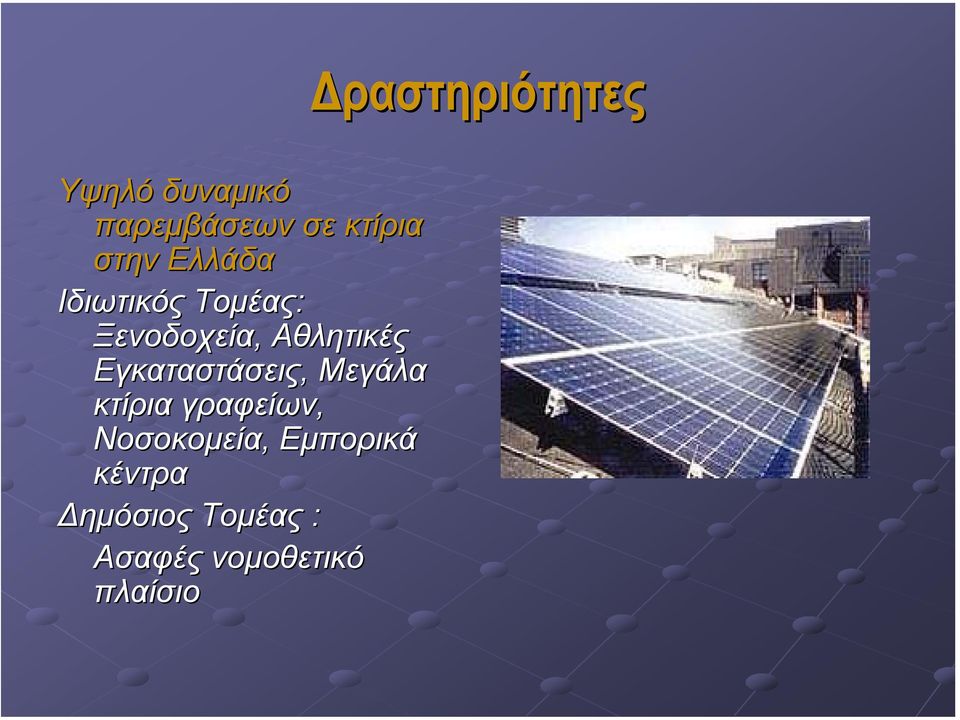 Δραστηριότητες

Υψηλό δυναμικό παρεμβάσεων σε κτίρια στην Ελλάδα

Ιδιωτικός Τομέας:
Ξενοδοχεία, Αθλητικές Εγκαταστάσεις, Μεγάλα κτίρια γραφείων, Νοσοκομεία, Εμπορικά κέντρα

Δημόσιος Τομέας :
Ασαφές νομοθετικό πλαίσιο